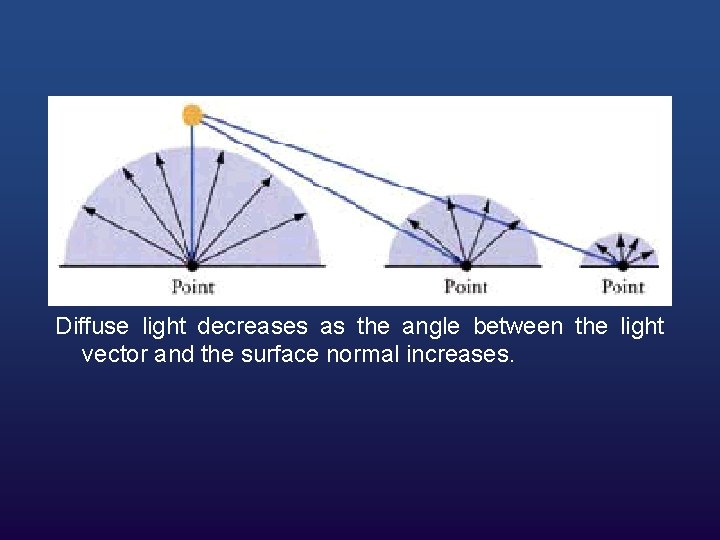 Point

Point

Point

Diffuse light decreases as the angle between the light vector and the surface normal increases.